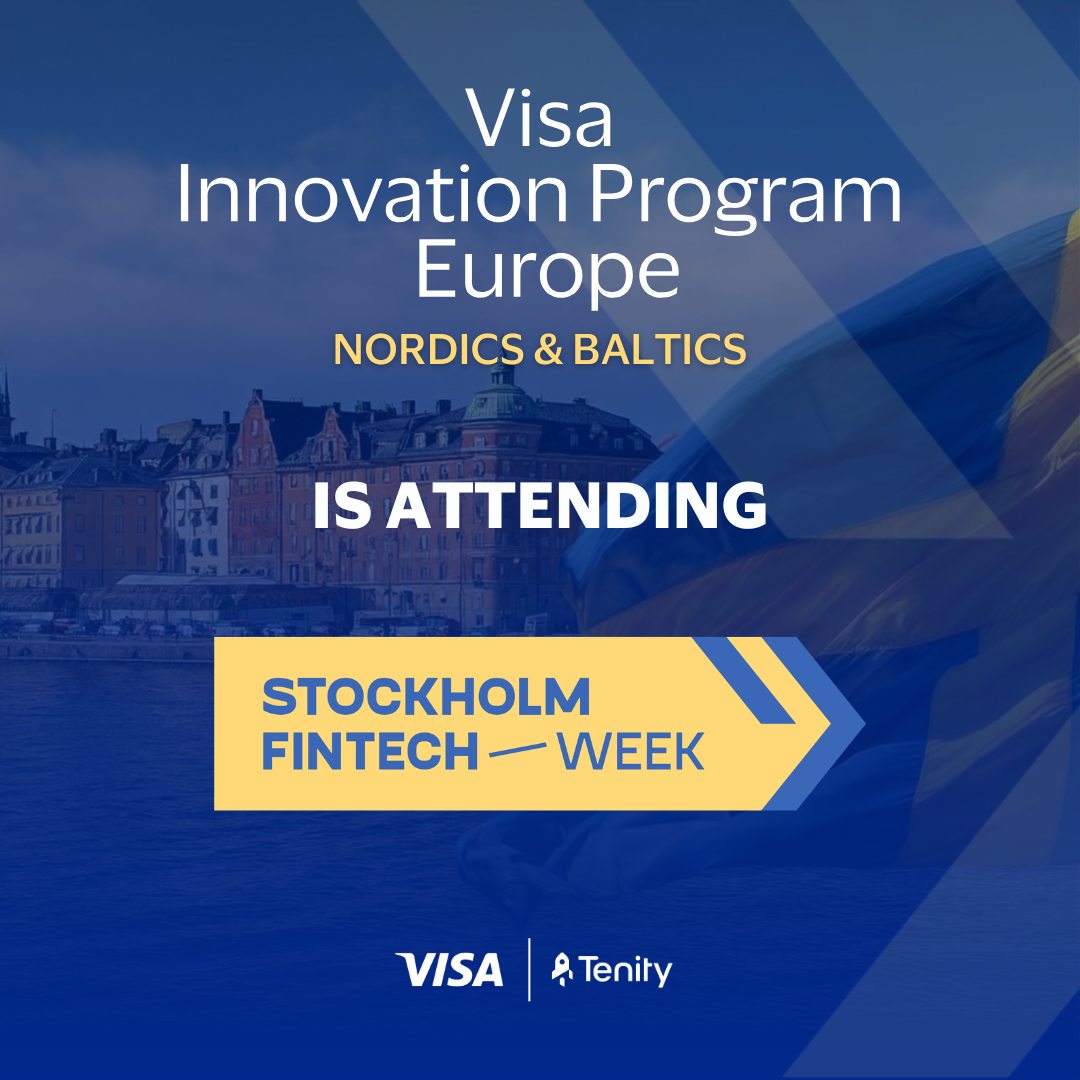 Visa
Innovation Program
Europe

NORDICS & BALTICS

IS ATTENDING

STOCKHOLM
FINTECH — WEEK

VISA | Tenity